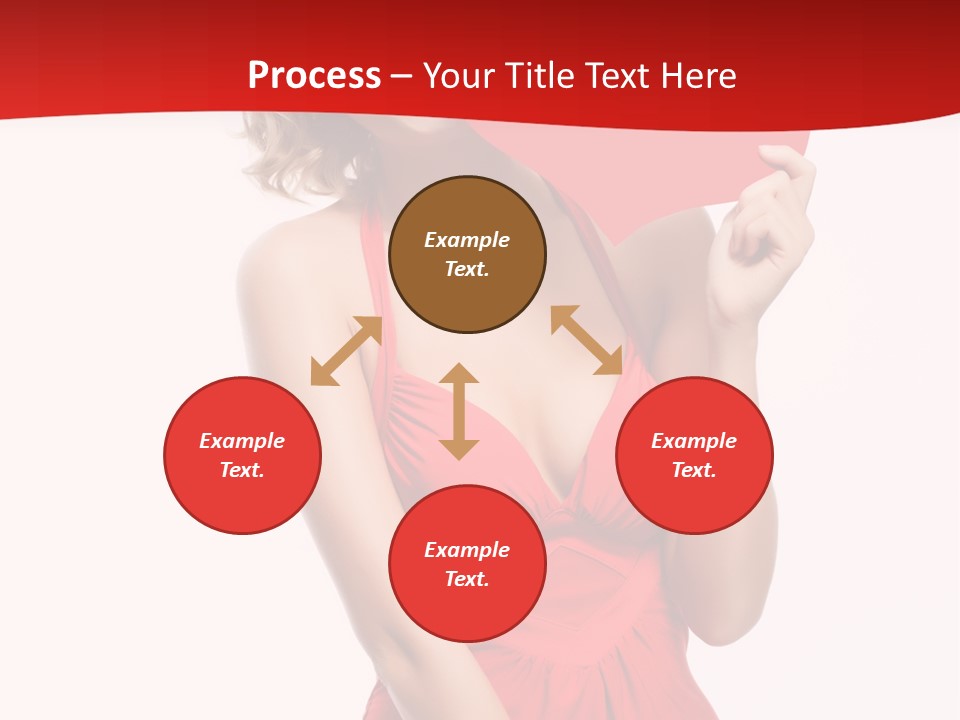 Process – Your Title Text Here

Example Text.

Example Text.

Example Text.

Example Text.